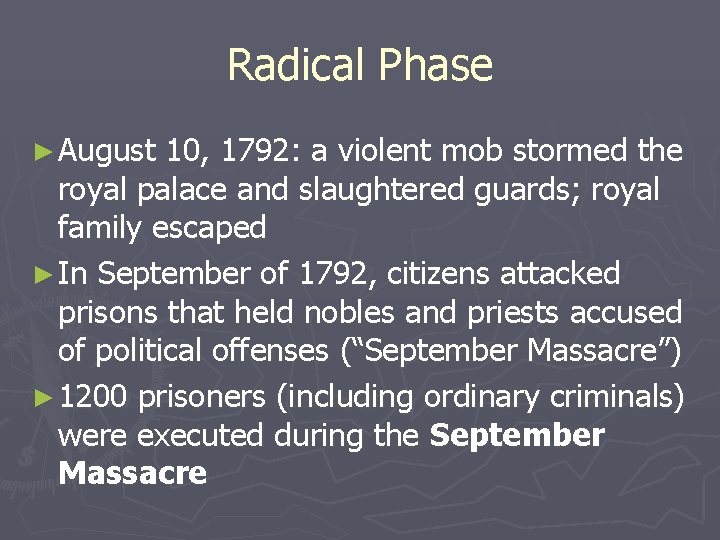 Radical Phase

► August 10, 1792: a violent mob stormed the royal palace and slaughtered guards; royal family escaped

► In September of 1792, citizens attacked prisons that held nobles and priests accused of political offenses ("September Massacre")

► 1200 prisoners (including ordinary criminals) were executed during the September Massacre